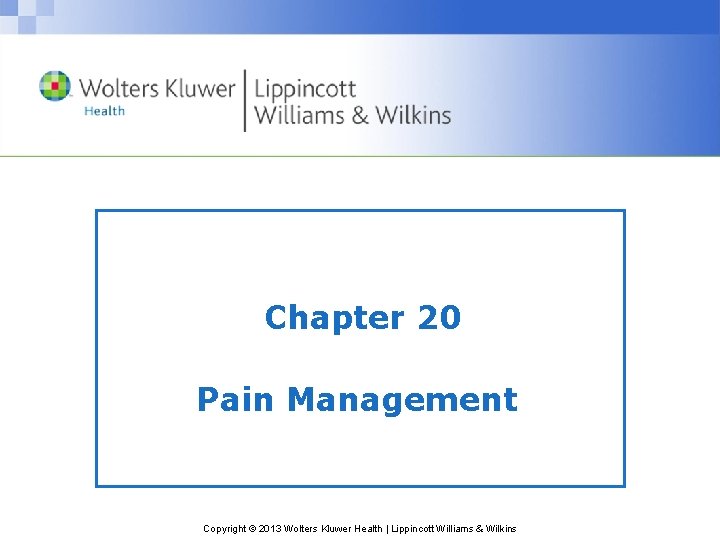 Wolters Kluwer
Health

Lippincott
Williams & Wilkins

Chapter 20

Pain Management

Copyright © 2013 Wolters Kluwer Health | Lippincott Williams & Wilkins